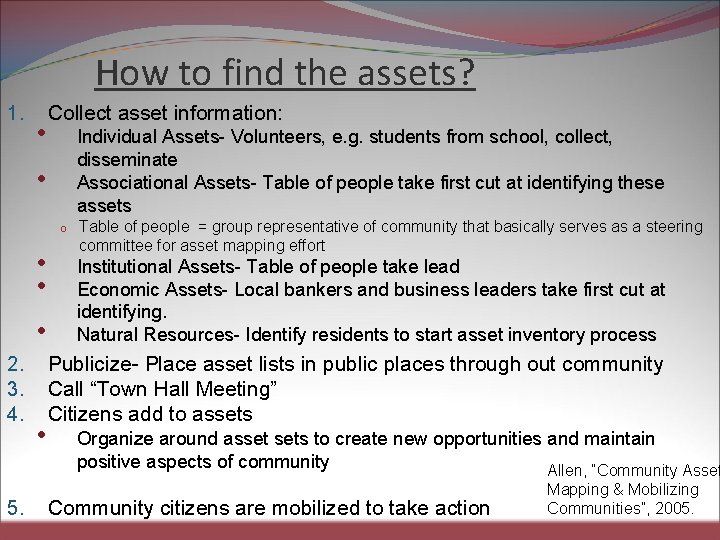 How to find the assets?

1. Collect asset information:

• Individual Assets- Volunteers, e.g. students from school, collect, disseminate

• Associational Assets- Table of people take first cut at identifying these assets

o Table of people = group representative of community that basically serves as a steering committee for asset mapping effort

• Institutional Assets- Table of people take lead

• Economic Assets- Local bankers and business leaders take first cut at identifying.

• Natural Resources- Identify residents to start asset inventory process

2. Publicize- Place asset lists in public places through out community

3. Call “Town Hall Meeting”

4. Citizens add to assets

• Organize around asset sets to create new opportunities and maintain positive aspects of community

5. Community citizens are mobilized to take action

Allen, "Community Asset Mapping & Mobilizing Communities", 2005.